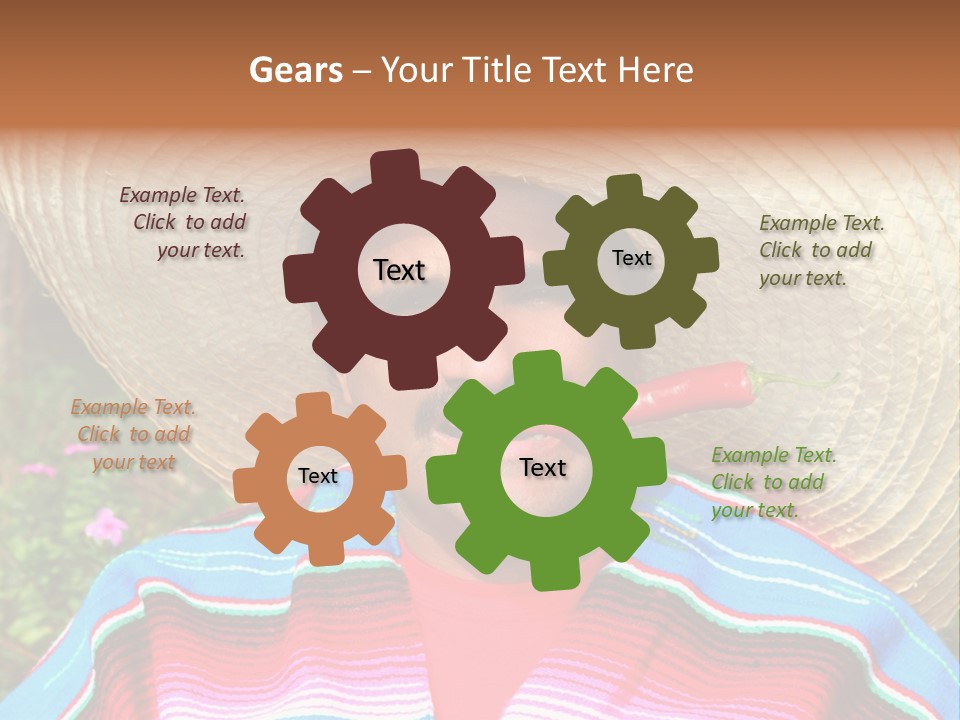 Gears – Your Title Text Here

Example Text. Click to add your text.

Text

Text

Example Text. Click to add your text.

Example Text. Click to add your text

Text

Text

Example Text. Click to add your text.